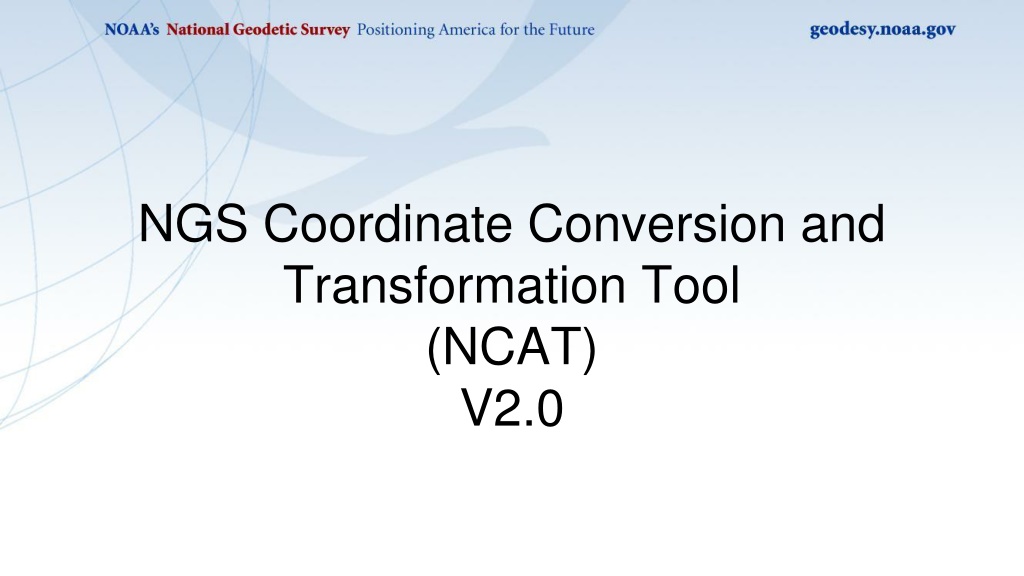 NOAA's National Geodetic Survey Positioning America for the Future

geodesy.noaa.gov

NGS Coordinate Conversion and Transformation Tool (NCAT) V2.0